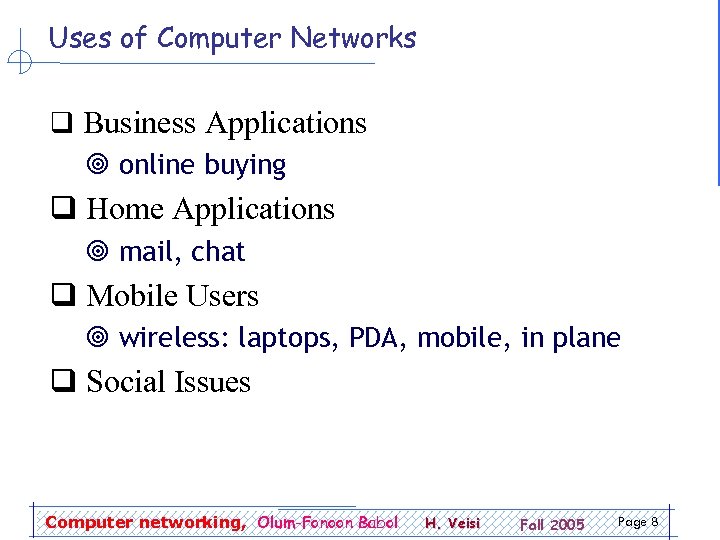 Uses of Computer Networks

❑ Business Applications

◎ online buying

❑ Home Applications

◎ mail, chat

❑ Mobile Users

◎ wireless: laptops, PDA, mobile, in plane

❑ Social Issues

Computer networking, Olum-Fonoon Babol H. Veisi Fall 2005 Page 8